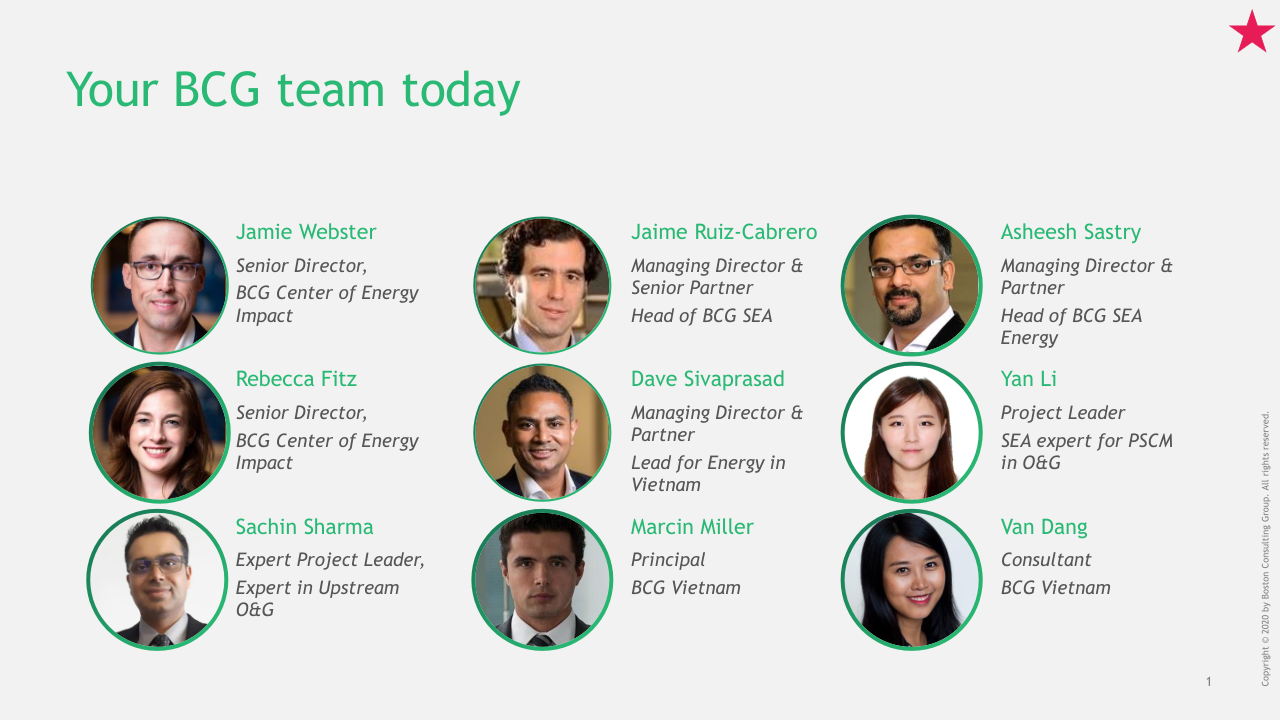 Your BCG team today

Jamie Webster
Senior Director,
BCG Center of Energy Impact

Rebecca Fitz
Senior Director,
BCG Center of Energy Impact

Sachin Sharma
Expert Project Leader,
Expert in Upstream O&G

Jaime Ruiz-Cabrero
Managing Director & Senior Partner
Head of BCG SEA

Dave Sivaprasad
Managing Director & Partner
Lead for Energy in Vietnam

Marcin Miller
Principal
BCG Vietnam

Asheesh Sastry
Managing Director & Partner
Head of BCG SEA Energy

Yan Li
Project Leader
SEA expert for PSCM in O&G

Van Dang
Consultant
BCG Vietnam

1

Copyright © 2020 by Boston Consulting Group. All rights reserved.